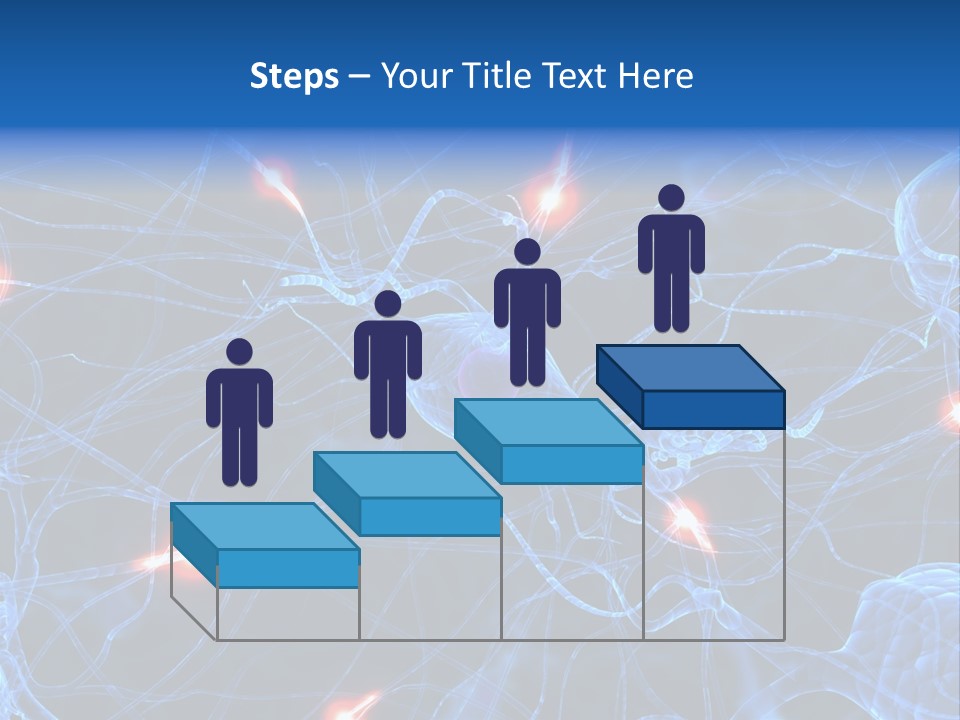 Steps – Your Title Text Here